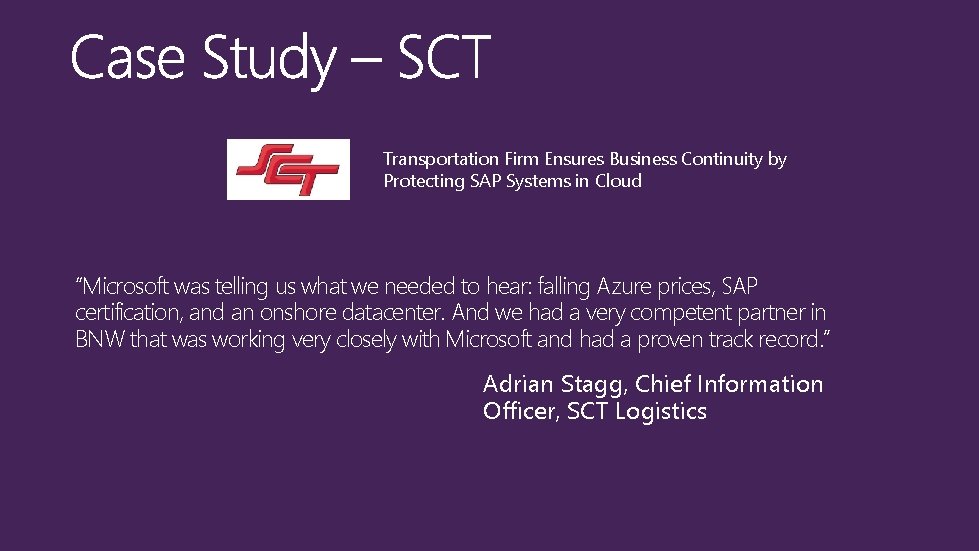 Case Study – SCT

SCT

Transportation Firm Ensures Business Continuity by Protecting SAP Systems in Cloud

"Microsoft was telling us what we needed to hear: falling Azure prices, SAP certification, and an onshore datacenter. And we had a very competent partner in BNW that was working very closely with Microsoft and had a proven track record."

Adrian Stagg, Chief Information Officer, SCT Logistics